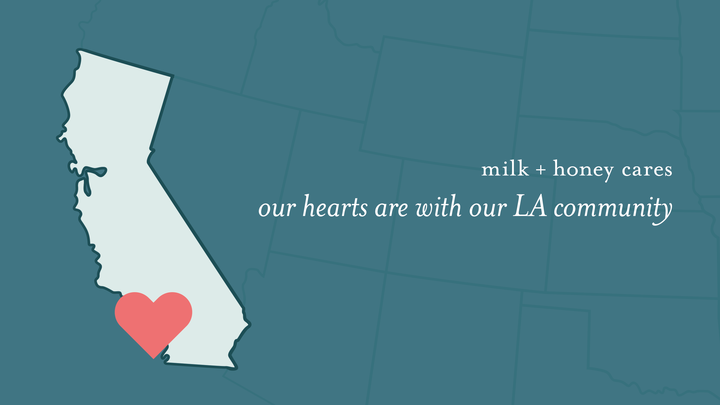 milk + honey cares

our hearts are with our LA community